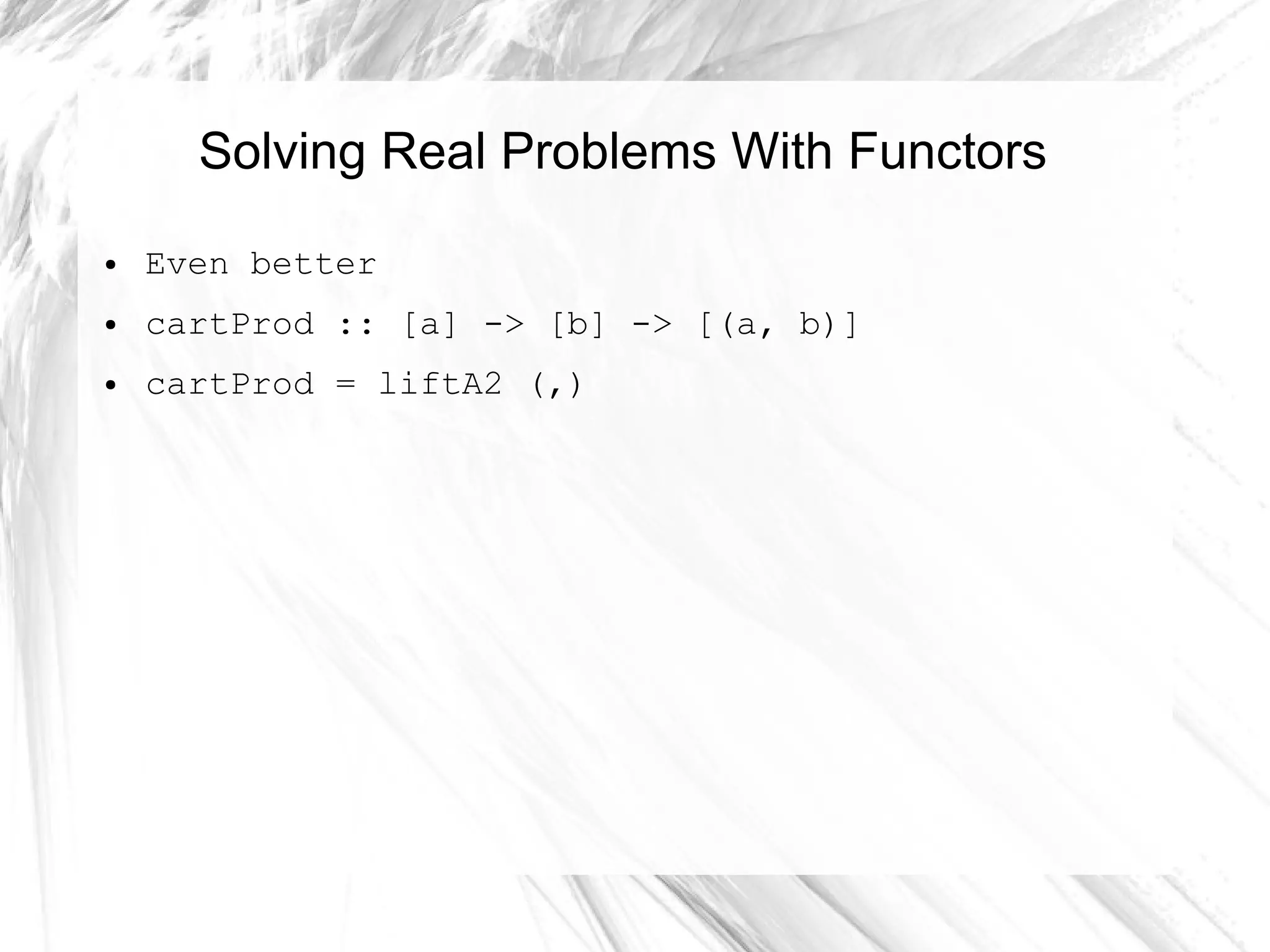 Solving Real Problems With Functors

- Even better
- cartProd :: [a] -> [b] -> [(a, b)]
- cartProd = liftA2 (,)